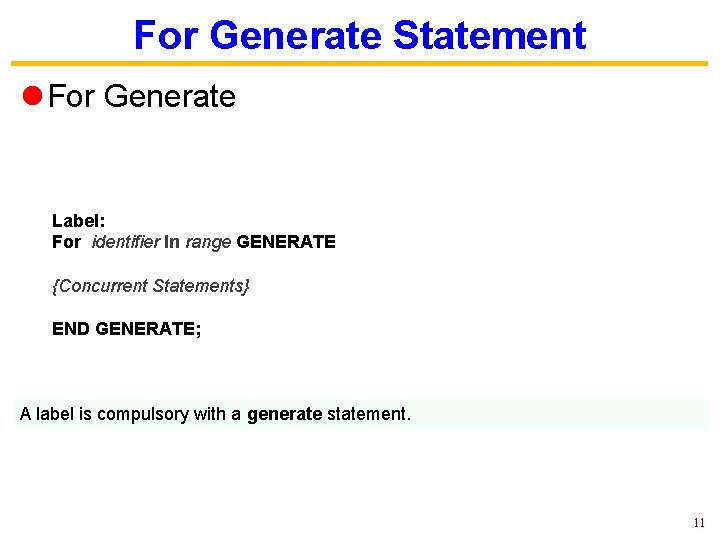 For Generate Statement

For Generate

Label:
For identifier In range GENERATE

{Concurrent Statements}

END GENERATE;

A label is compulsory with a generate statement.

11